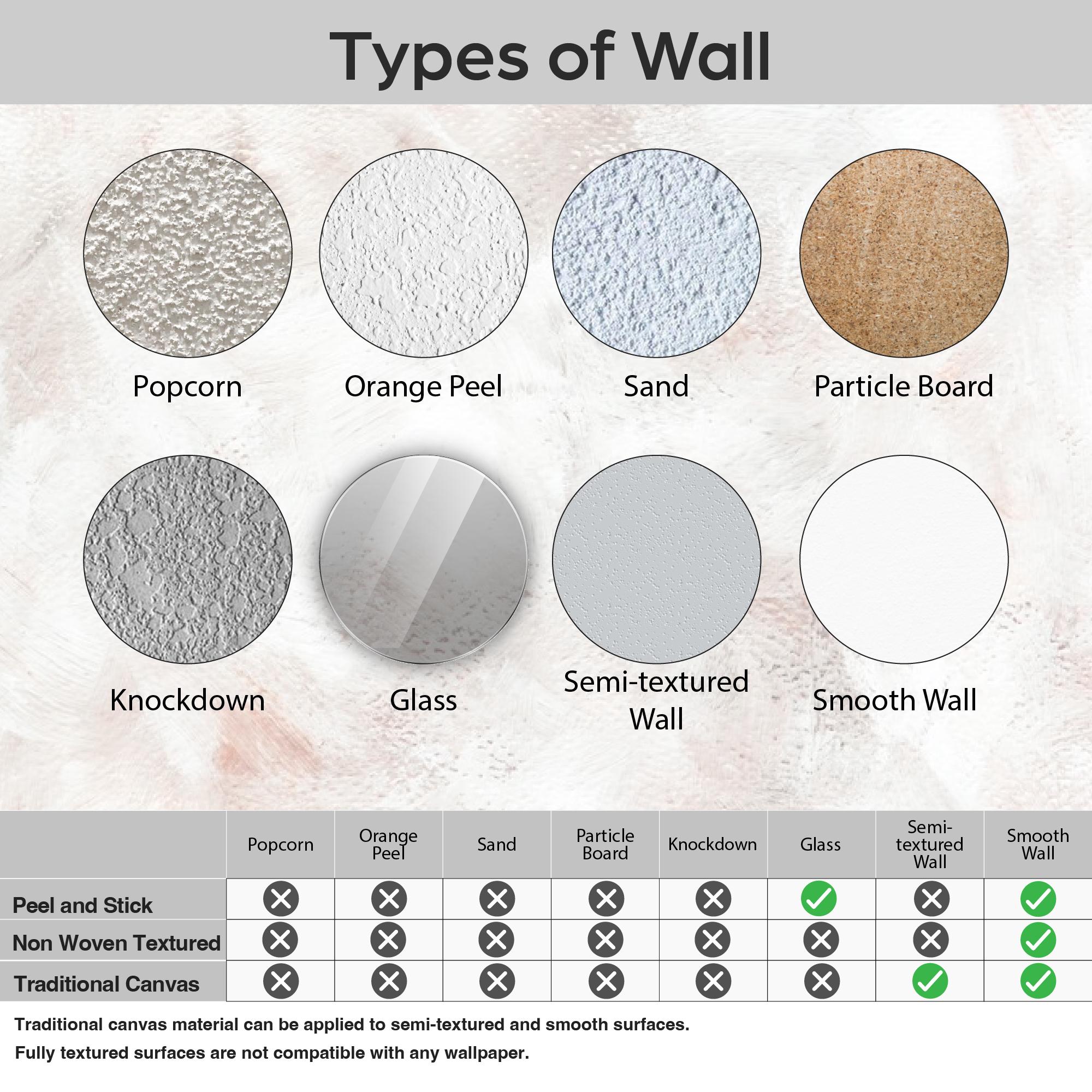 Types of Wall

Popcorn

Orange Peel

Sand

Particle Board

Knockdown

Glass

Semi-textured Wall

Smooth Wall

| | Popcorn | Orange Peel | Sand | Particle Board | Knockdown | Glass | Semi-textured Wall | Smooth Wall |
|---|---|---|---|---|---|---|---|---|
| Peel and Stick | ✗ | ✗ | ✗ | ✗ | ✗ | ✓ | ✗ | ✓ |
| Non Woven Textured | ✗ | ✗ | ✗ | ✗ | ✗ | ✗ | ✗ | ✓ |
| Traditional Canvas | ✗ | ✗ | ✗ | ✗ | ✗ | ✗ | ✓ | ✓ |

Traditional canvas material can be applied to semi-textured and smooth surfaces.

Fully textured surfaces are not compatible with any wallpaper.